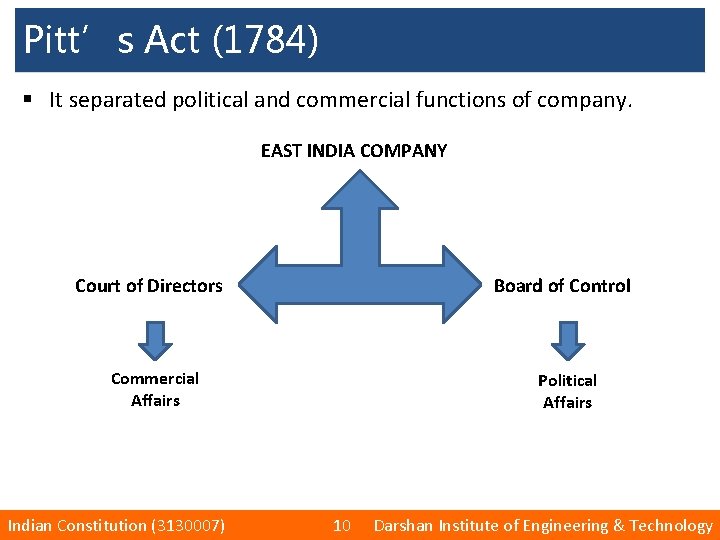 Pitt’ s Act (1784)

▪ It separated political and commercial functions of company.

EAST INDIA COMPANY

Court of Directors

Board of Control

Commercial Affairs

Political Affairs

Indian Constitution (3130007) 10 Darshan Institute of Engineering & Technology